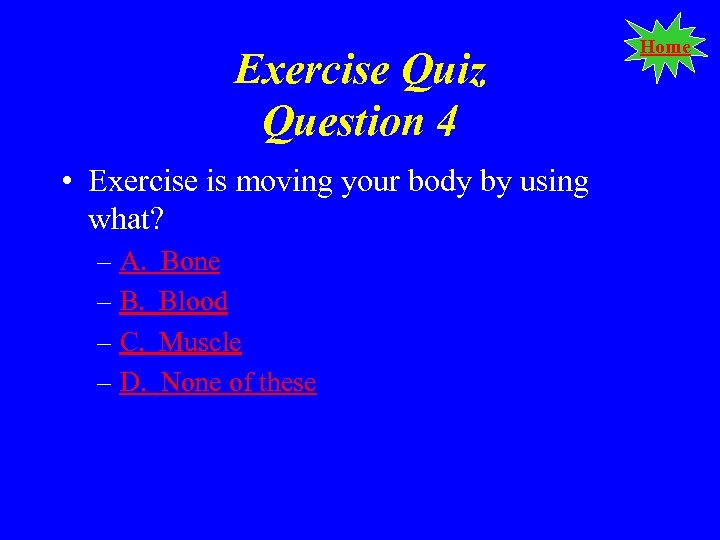 Home

Exercise Quiz
Question 4

• Exercise is moving your body by using what?
– A. Bone
– B. Blood
– C. Muscle
– D. None of these